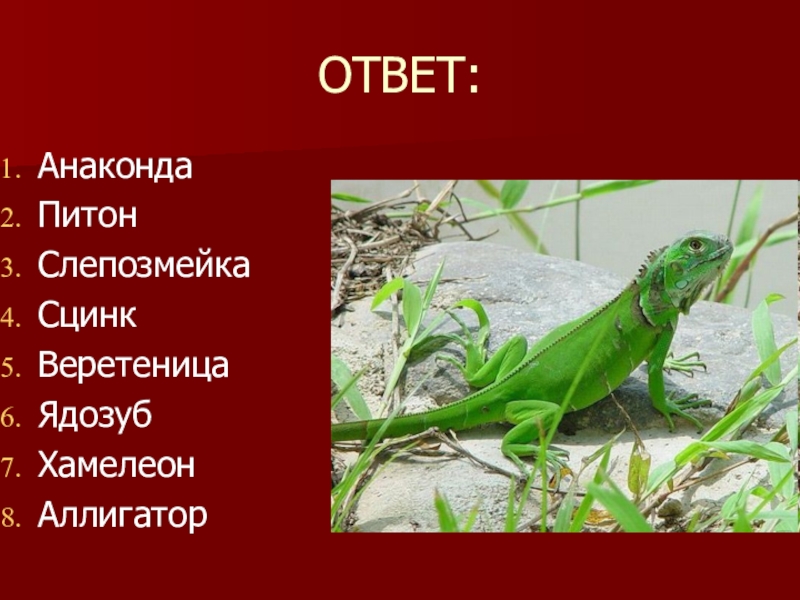 ОТВЕТ:

1. Анаконда
2. Питон
3. Слепозмейка
4. Сцинк
5. Веретеница
6. Ядозуб
7. Хамелеон
8. Аллигатор